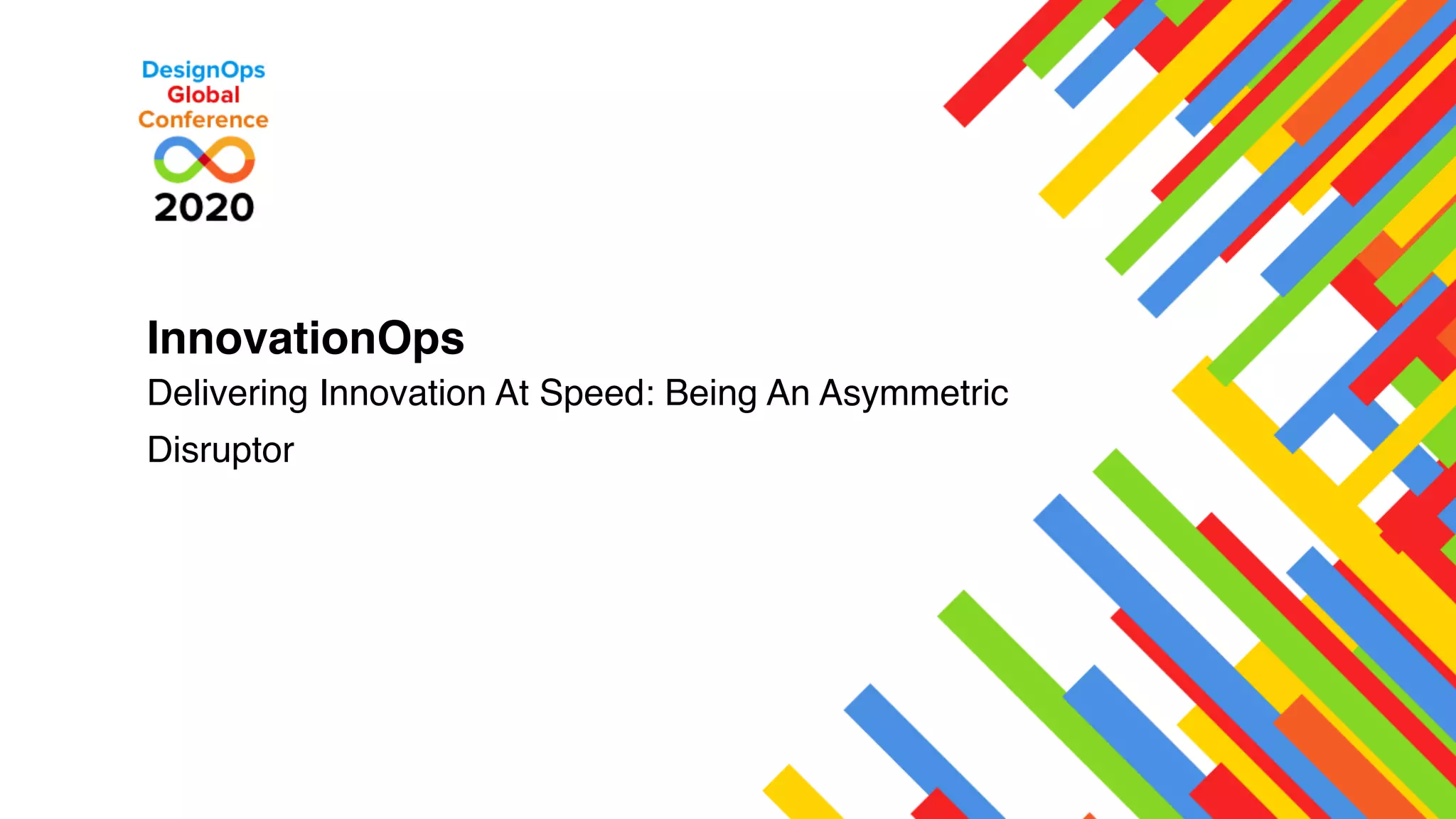 DesignOps
Global
Conference
2020

InnovationOps

Delivering Innovation At Speed: Being An Asymmetric Disruptor